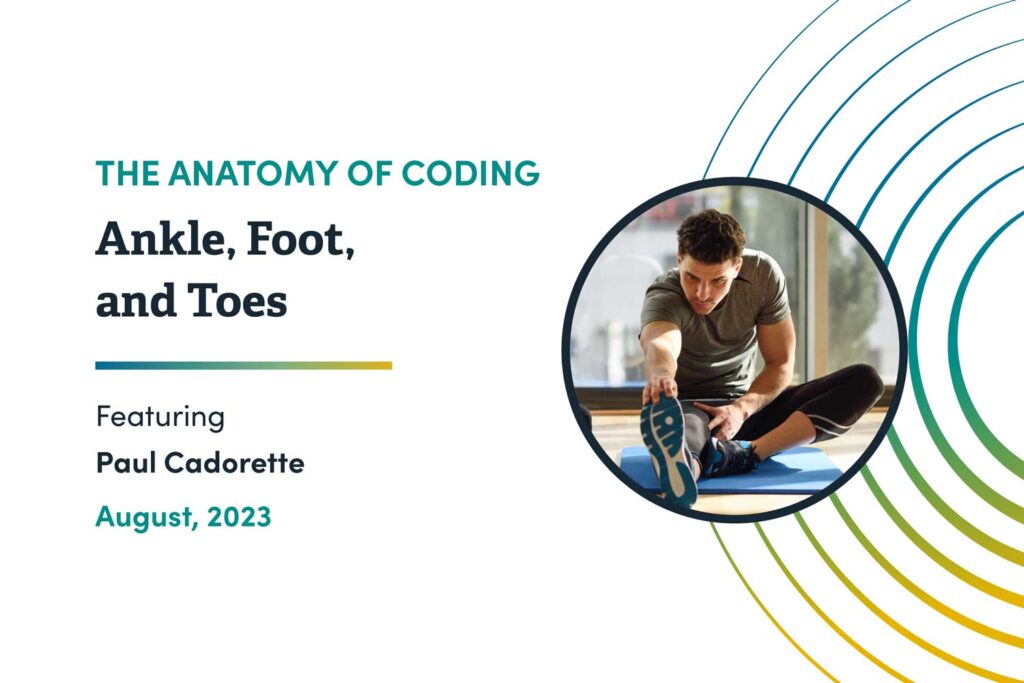 THE ANATOMY OF CODING

Ankle, Foot, and Toes

Featuring

Paul Cadorette

August, 2023